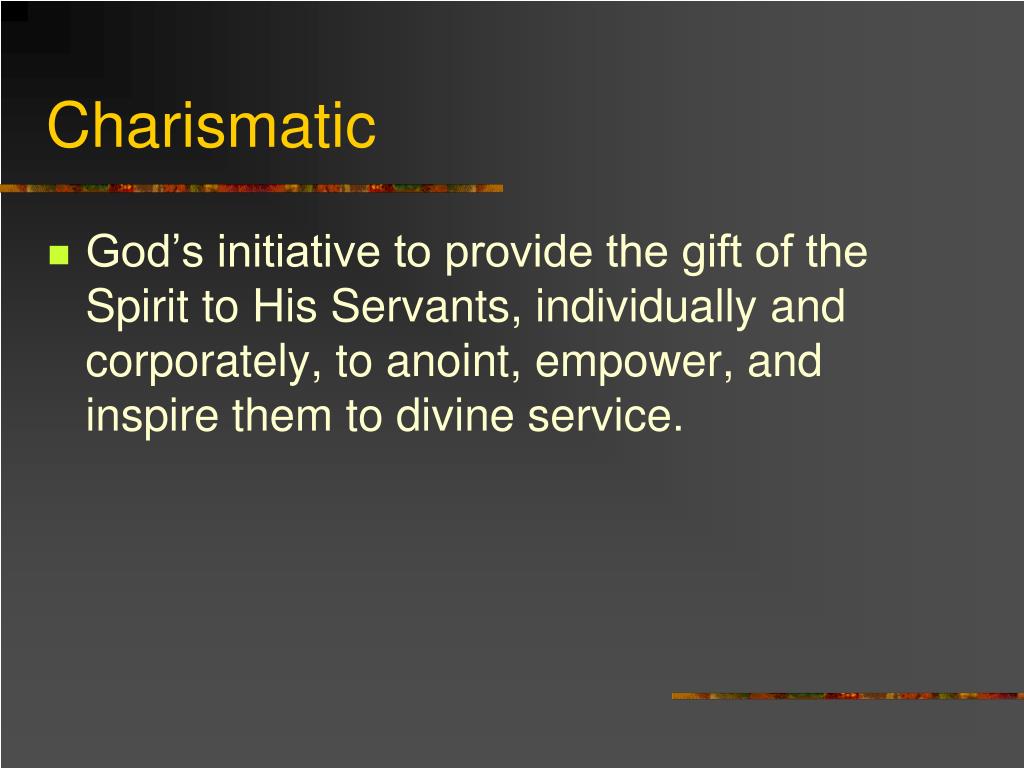 Charismatic

God’s initiative to provide the gift of the Spirit to His Servants, individually and corporately, to anoint, empower, and inspire them to divine service.